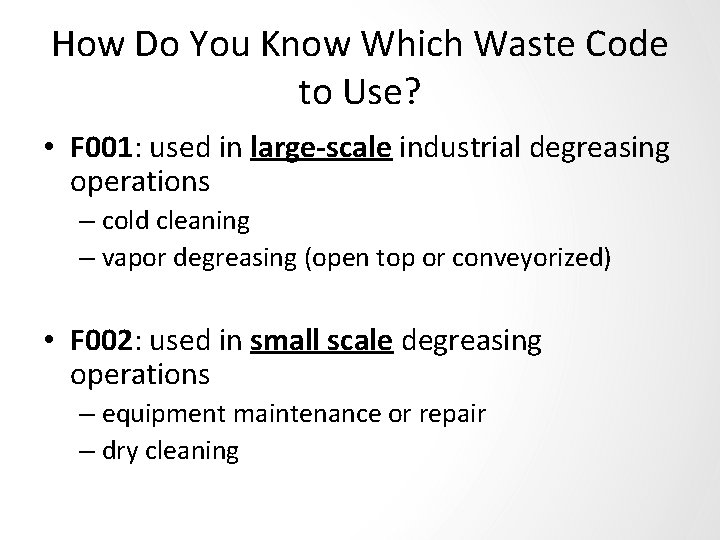 How Do You Know Which Waste Code to Use?

• F001: used in large-scale industrial degreasing operations
– cold cleaning
– vapor degreasing (open top or conveyorized)

• F002: used in small scale degreasing operations
– equipment maintenance or repair
– dry cleaning